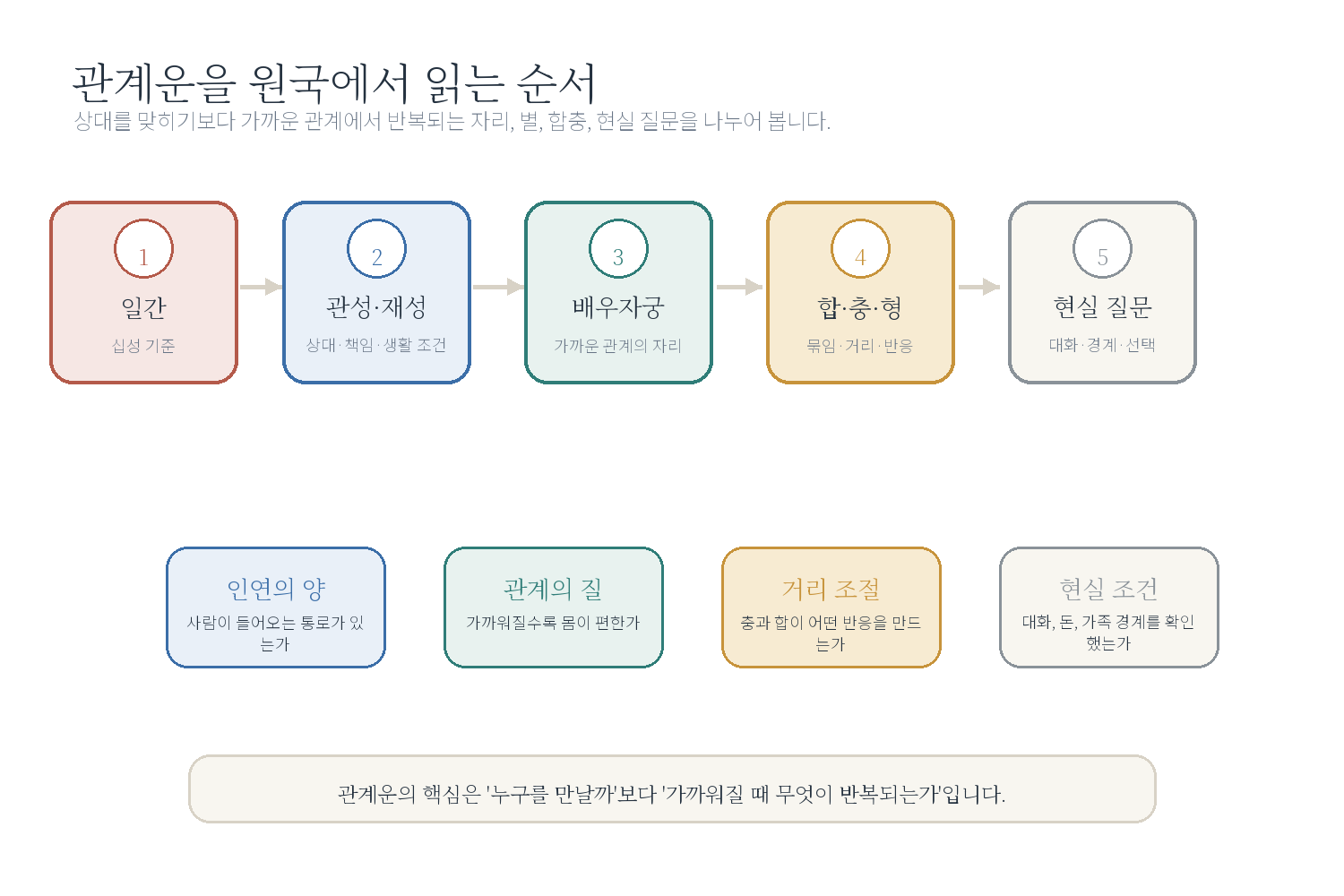 관계운을 원국에서 읽는 순서
상대를 맞히기보다 가까운 관계에서 반복되는 자리, 별, 합충, 현실 질문을 나누어 봅니다.

1
일간
십성 기준

2
관성·재성
상대 · 책임 · 생활 조건

3
배우자궁
가까운 관계의 자리

4
합·충·형
묶임 · 거리 · 반응

5
현실 질문
대화 · 경계 · 선택

인연의 양
사람이 들어오는 통로가 있는가

관계의 질
가까워질수록 몸이 편한가

거리 조절
충과 합이 어떤 반응을 만드는가

현실 조건
대화, 돈, 가족 경계를 확인했는가

관계운의 핵심은 '누구를 만날까'보다 '가까워질 때 무엇이 반복되는가'입니다.